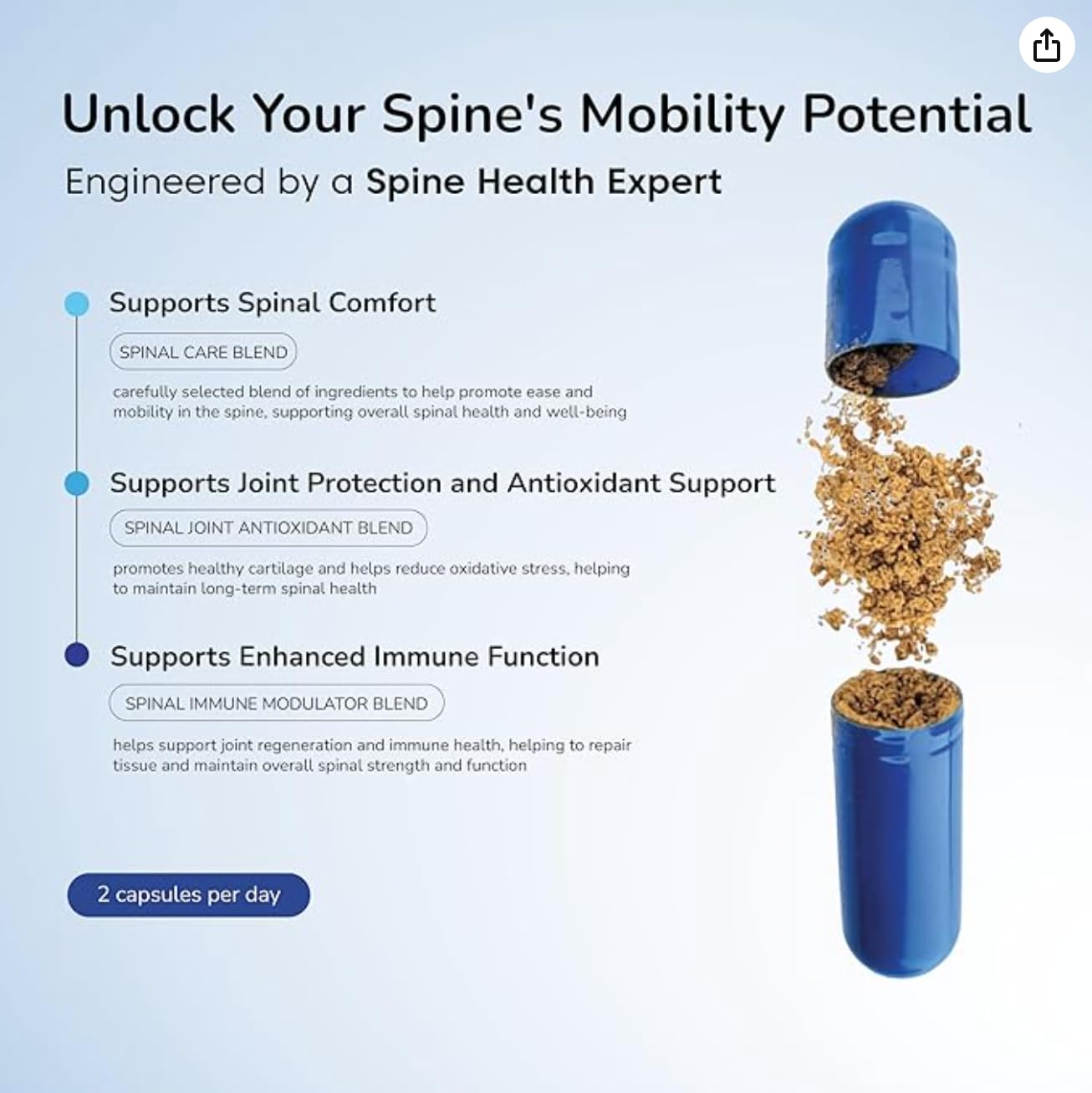 Unlock Your Spine's Mobility Potential

Engineered by a Spine Health Expert

Supports Spinal Comfort

SPINAL CARE BLEND

carefully selected blend of ingredients to help promote ease and mobility in the spine, supporting overall spinal health and well-being

Supports Joint Protection and Antioxidant Support

SPINAL JOINT ANTIOXIDANT BLEND

promotes healthy cartilage and helps reduce oxidative stress, helping to maintain long-term spinal health

Supports Enhanced Immune Function

SPINAL IMMUNE MODULATOR BLEND

helps support joint regeneration and immune health, helping to repair tissue and maintain overall spinal strength and function

2 capsules per day